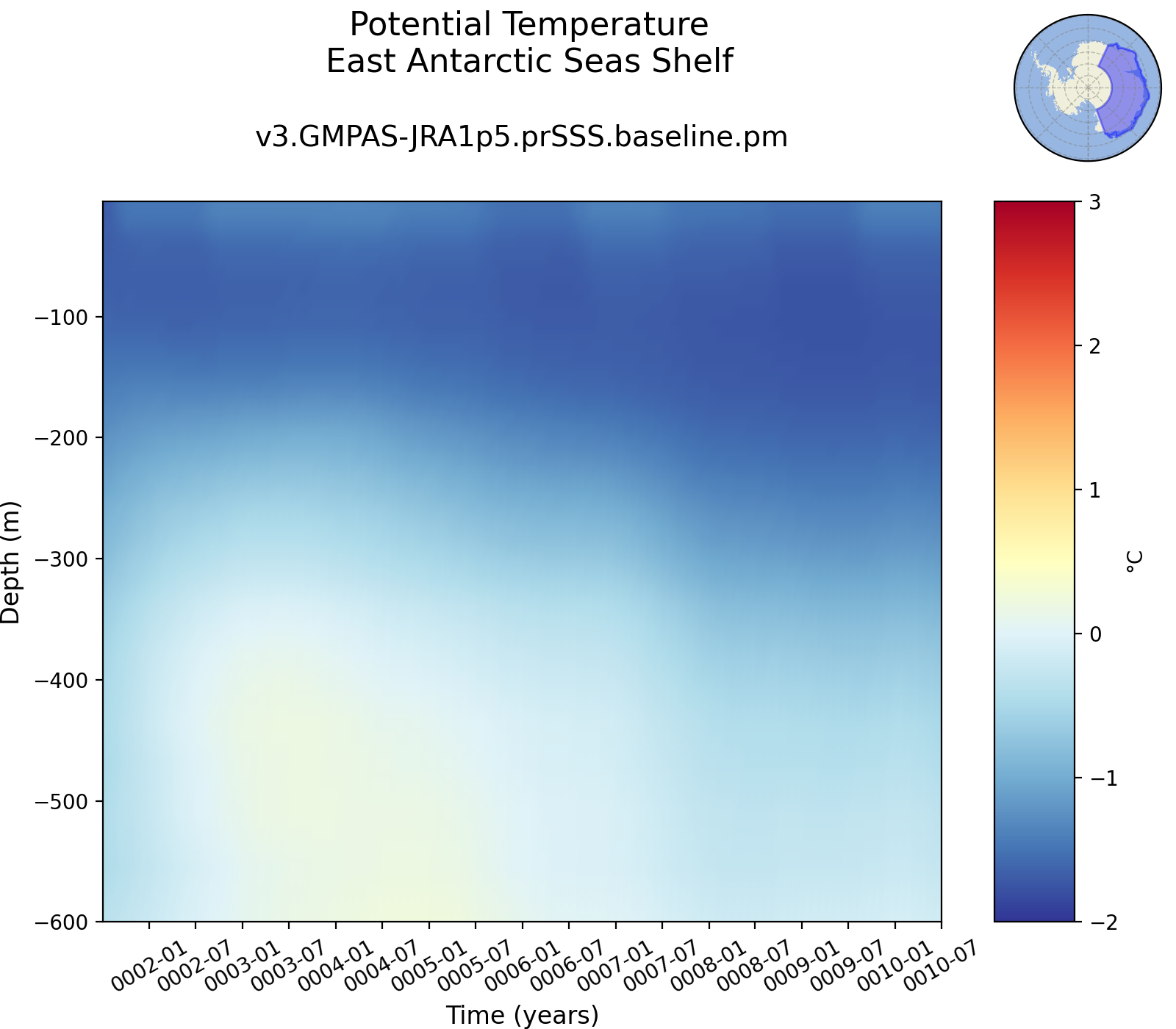 Potential Temperature
East Antarctic Seas Shelf

v3.GMPAS-JRA1p5.prSSS.baseline.pm

Depth (m)

−100
−200
−300
−400
−500
−600

0002-01 0002-07 0003-01 0003-07 0004-01 0004-07 0005-01 0005-07 0006-01 0006-07 0007-01 0007-07 0008-01 0008-07 0009-01 0009-07 0010-01 0010-07

Time (years)

3
2
1
0
−1
−2

°C